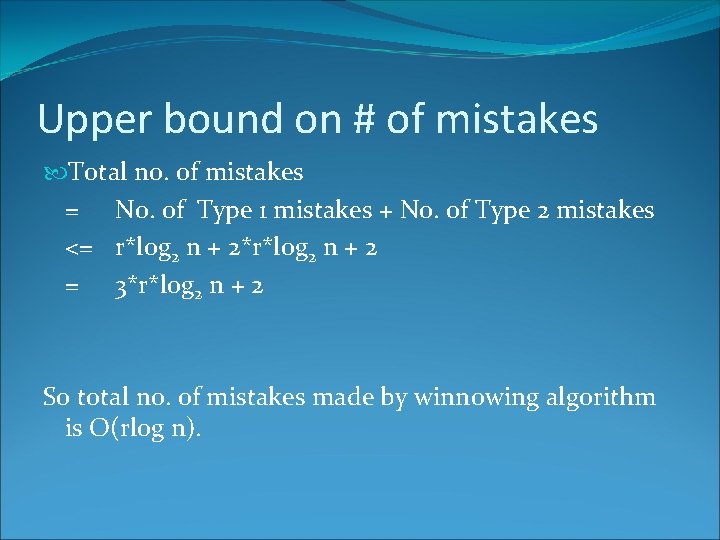 Upper bound on # of mistakes

Total no. of mistakes

= No. of Type 1 mistakes + No. of Type 2 mistakes

<= $r*\log_2 n + 2*r*\log_2 n + 2$

= $3*r*\log_2 n + 2$

So total no. of mistakes made by winnowing algorithm is O(rlog n).